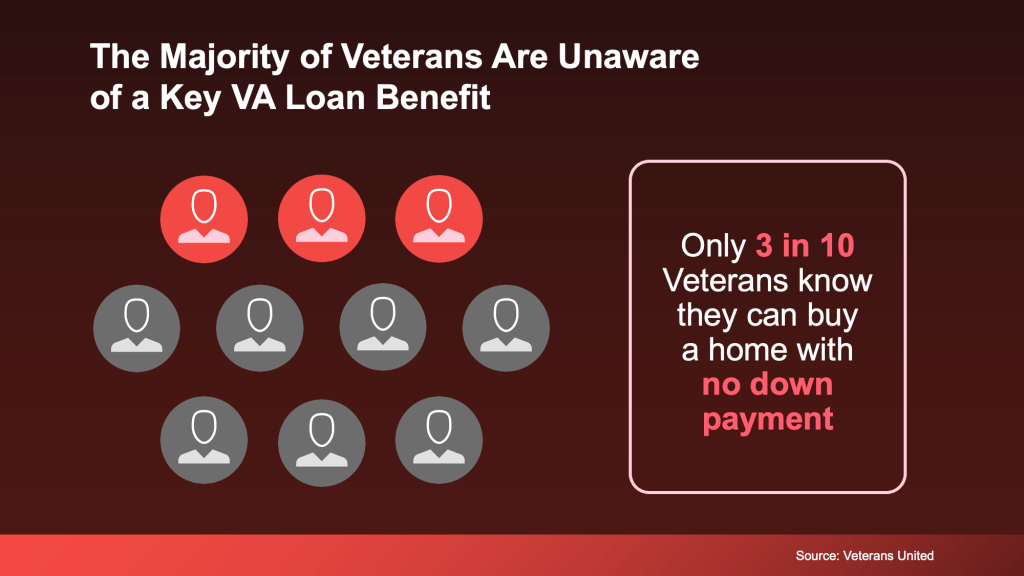 The Majority of Veterans Are Unaware of a Key VA Loan Benefit

Only 3 in 10 Veterans know they can buy a home with no down payment

Source: Veterans United